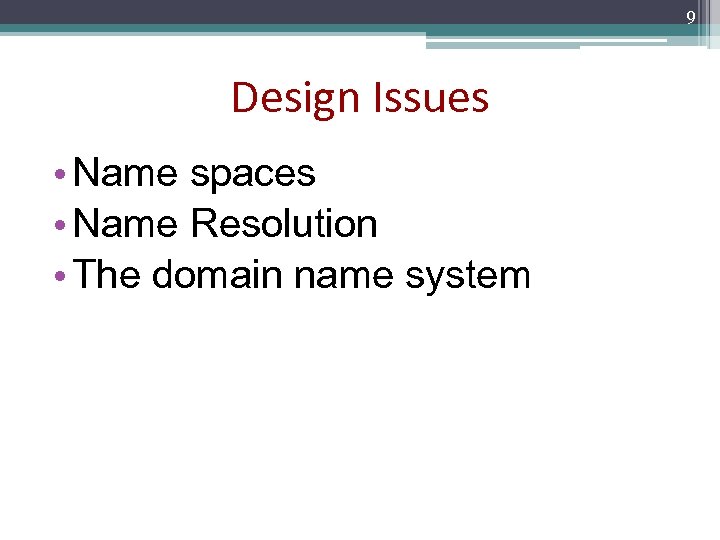 9

Design Issues

• Name spaces
• Name Resolution
• The domain name system